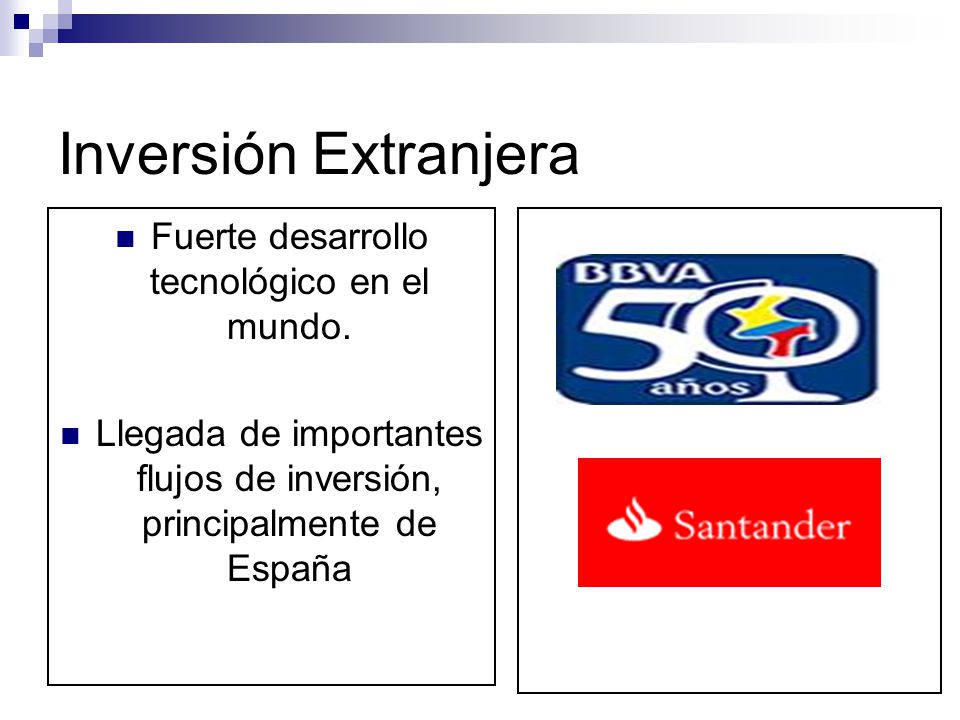 Inversión Extranjera

Fuerte desarrollo tecnológico en el mundo.

Llegada de importantes flujos de inversión, principalmente de España

BBVA 50 años

Santander